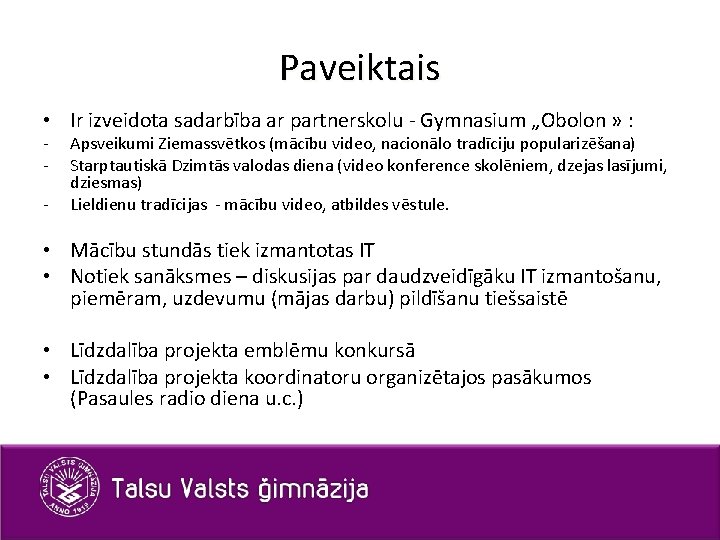 Paveiktais

• Ir izveidota sadarbība ar partnerskolu - Gymnasium „Obolon » :
- Apsveikumi Ziemassvētkos (mācību video, nacionālo tradīciju popularizēšana)
- Starptautiskā Dzimtās valodas diena (video konference skolēniem, dzejas lasījumi, dziesmas)
- Lieldienu tradīcijas - mācību video, atbildes vēstule.

• Mācību stundās tiek izmantotas IT
• Notiek sanāksmes – diskusijas par daudzveidīgāku IT izmantošanu, piemēram, uzdevumu (mājas darbu) pildīšanu tiešsaistē

• Līdzdalība projekta emblēmu konkursā
• Līdzdalība projekta koordinatoru organizētajos pasākumos (Pasaules radio diena u.c.)

TALSU VALSTS ĢIMNĀZIJA ANNO 1919

Talsu Valsts ģimnāzija